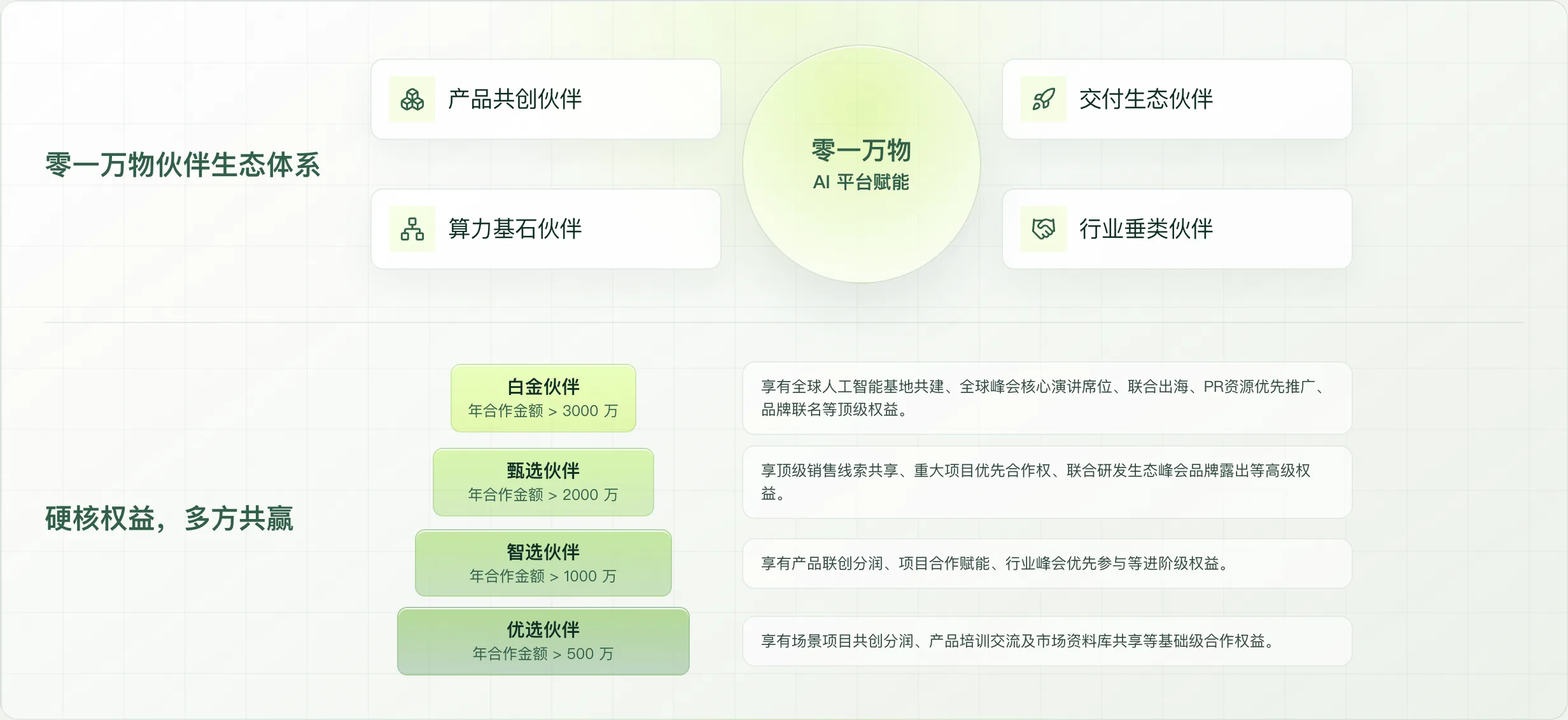 零一万物伙伴生态体系

产品共创伙伴

算力基石伙伴

零一万物
AI 平台赋能

交付生态伙伴

行业垂类伙伴

硬核权益，多方共赢

白金伙伴
年合作金额 > 3000 万

享有全球人工智能基地共建、全球峰会核心演讲席位、联合出海、PR资源优先推广、品牌联名等顶级权益。

甄选伙伴
年合作金额 > 2000 万

享顶级销售线索共享、重大项目优先合作权、联合研发生态峰会品牌露出等高级权益。

智选伙伴
年合作金额 > 1000 万

享有产品联创分润、项目合作赋能、行业峰会优先参与等进阶级权益。

优选伙伴
年合作金额 > 500 万

享有场景项目共创分润、产品培训交流及市场资料库共享等基础级合作权益。